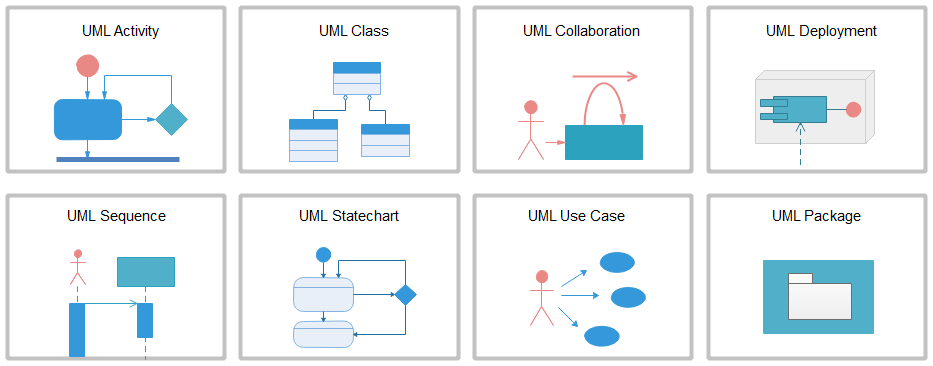 UML Activity

UML Class

UML Collaboration

UML Deployment

UML Sequence

UML Statechart

UML Use Case

UML Package